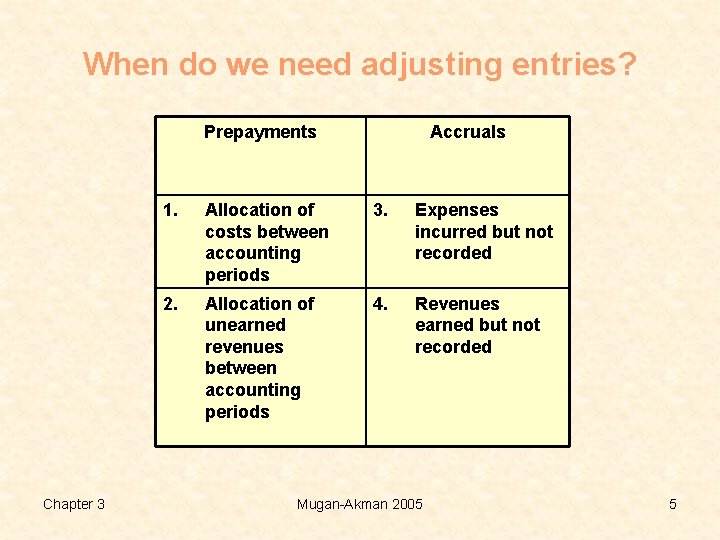 When do we need adjusting entries?

| Prepayments | Accruals |
|---|---|
| 1. Allocation of costs between accounting periods | 3. Expenses incurred but not recorded |
| 2. Allocation of unearned revenues between accounting periods | 4. Revenues earned but not recorded |

Chapter 3

Mugan-Akman 2005

5